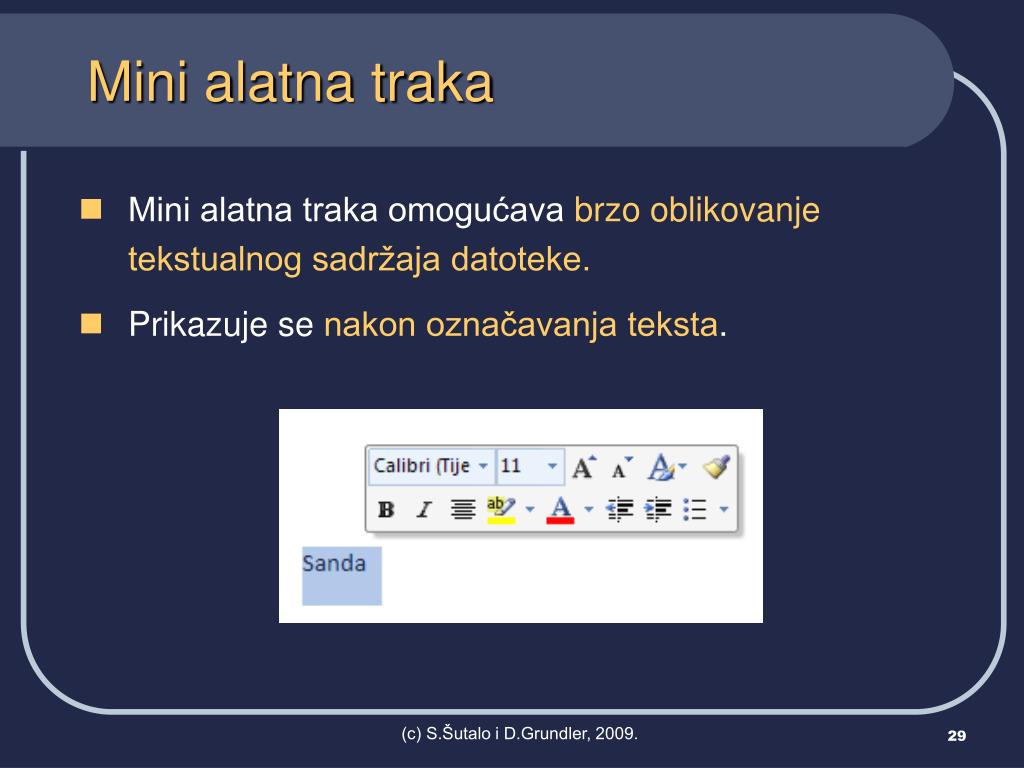 Mini alatna traka

Mini alatna traka omogućava brzo oblikovanje tekstualnog sadržaja datoteke.

Prikazuje se nakon označavanja teksta.

Calibri (Tije 11 A A A
B I ab A

Sanda

(c) S.Šutalo i D.Grundler, 2009.

29